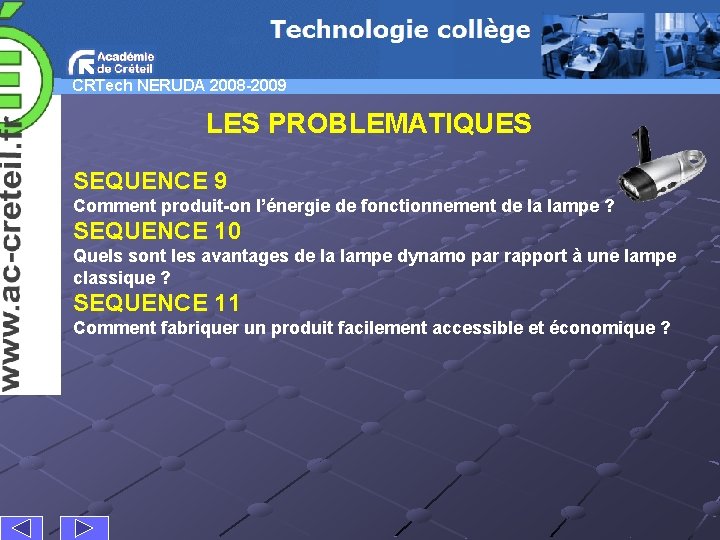 www.ac-creteil.fr

Technologie collège

Académie de Créteil

CRTech NERUDA 2008-2009

LES PROBLEMATIQUES

SEQUENCE 9
Comment produit-on l'énergie de fonctionnement de la lampe ?

SEQUENCE 10
Quels sont les avantages de la lampe dynamo par rapport à une lampe classique ?

SEQUENCE 11
Comment fabriquer un produit facilement accessible et économique ?